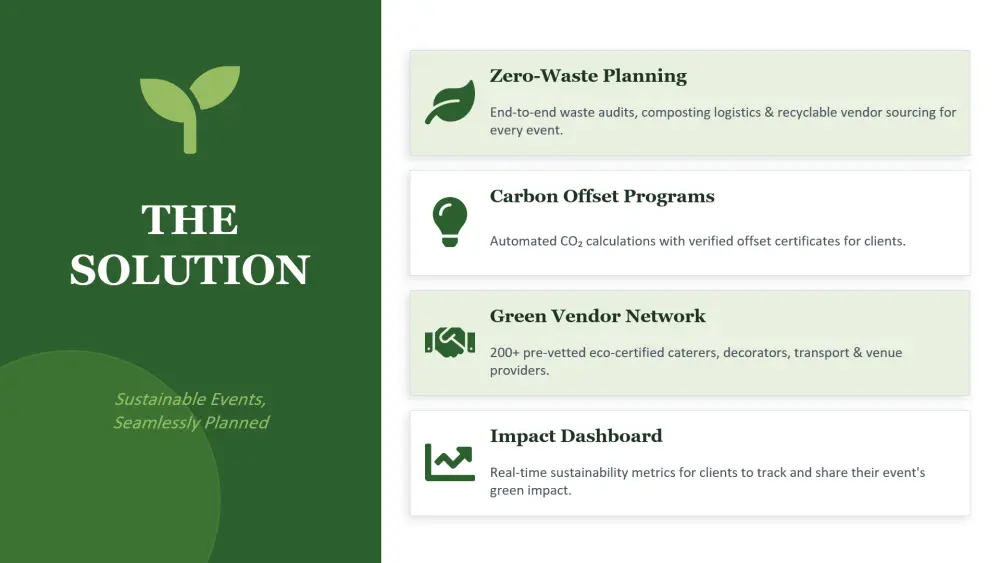 THE SOLUTION

Sustainable Events, Seamlessly Planned

Zero-Waste Planning

End-to-end waste audits, composting logistics & recyclable vendor sourcing for every event.

Carbon Offset Programs

Automated $CO_2$ calculations with verified offset certificates for clients.

Green Vendor Network

200+ pre-vetted eco-certified caterers, decorators, transport & venue providers.

Impact Dashboard

Real-time sustainability metrics for clients to track and share their event's green impact.